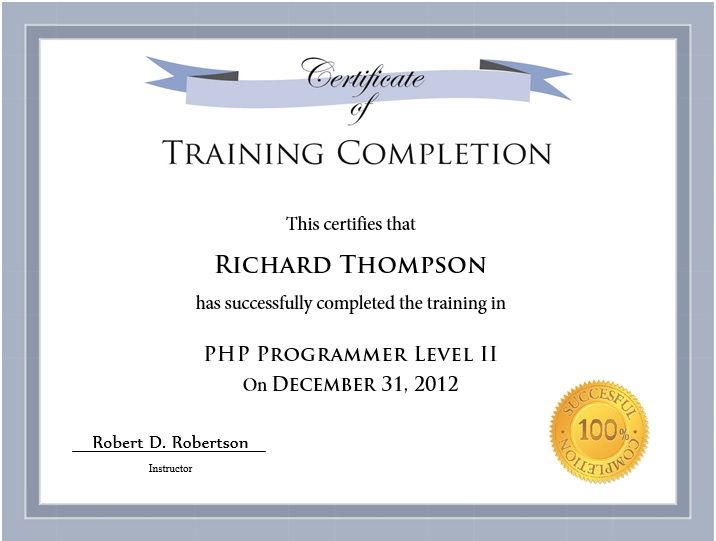 Certificate of

TRAINING COMPLETION

This certifies that

RICHARD THOMPSON

has successfully completed the training in

PHP PROGRAMMER LEVEL II
On DECEMBER 31, 2012

Robert D. Robertson
Instructor

SUCCESFUL 100% COMPLETION